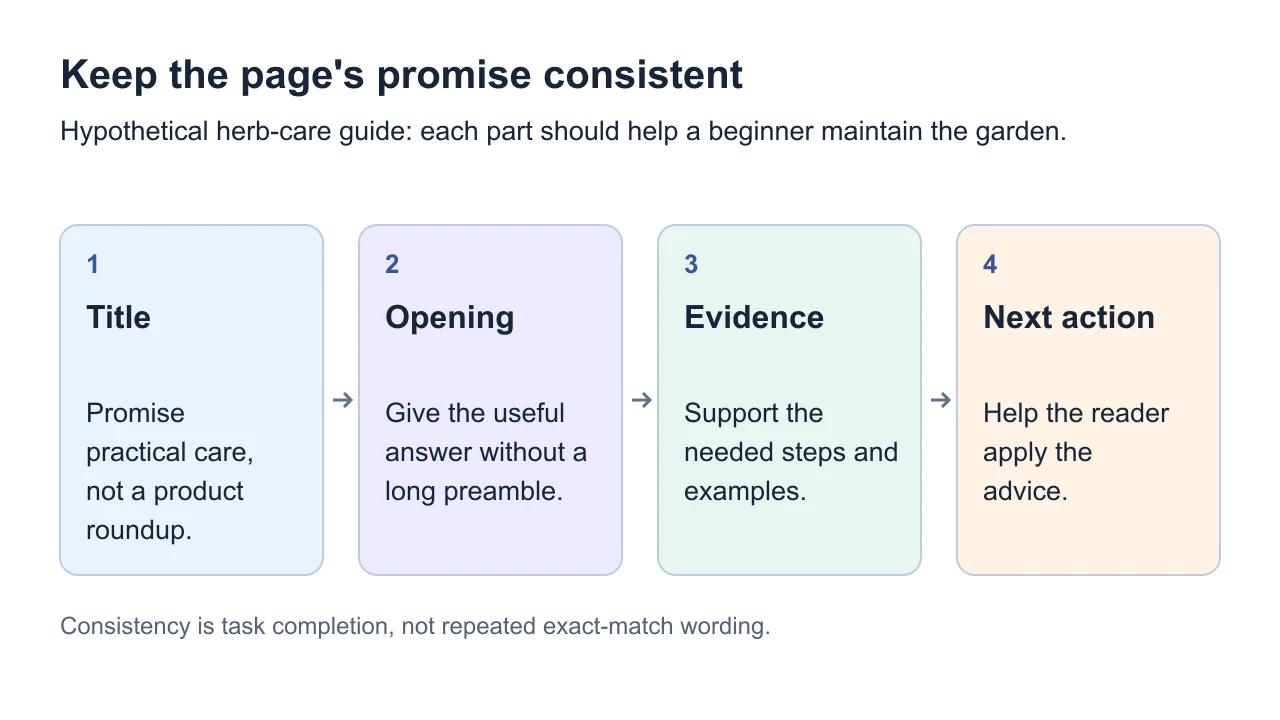 Keep the page's promise consistent

Hypothetical herb-care guide: each part should help a beginner maintain the garden.

1

Title

Promise practical care, not a product roundup.

→

2

Opening

Give the useful answer without a long preamble.

→

3

Evidence

Support the needed steps and examples.

→

4

Next action

Help the reader apply the advice.

Consistency is task completion, not repeated exact-match wording.